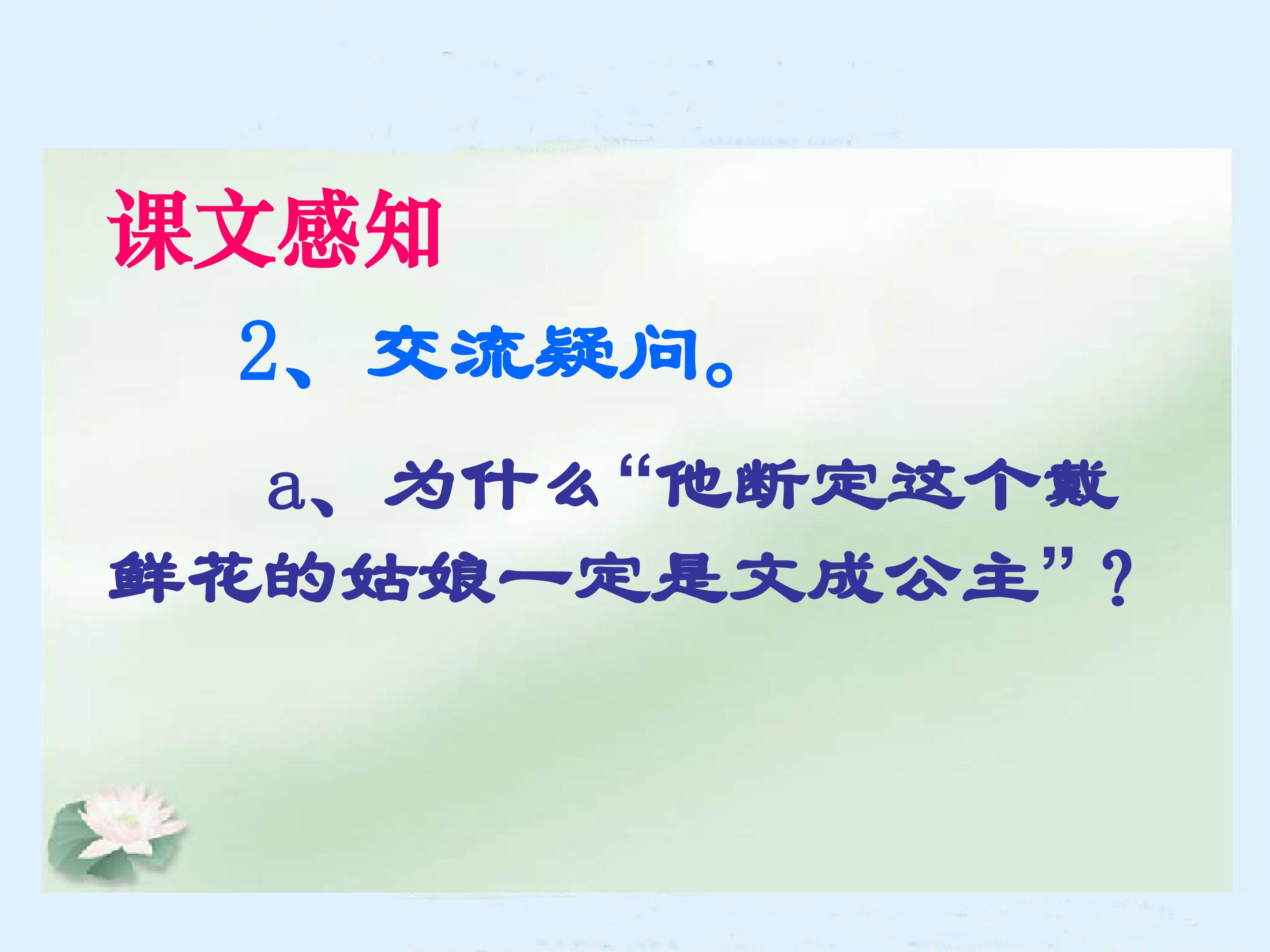 课文感知

2、交流疑问。

a、为什么“他断定这个戴鲜花的姑娘一定是文成公主”？